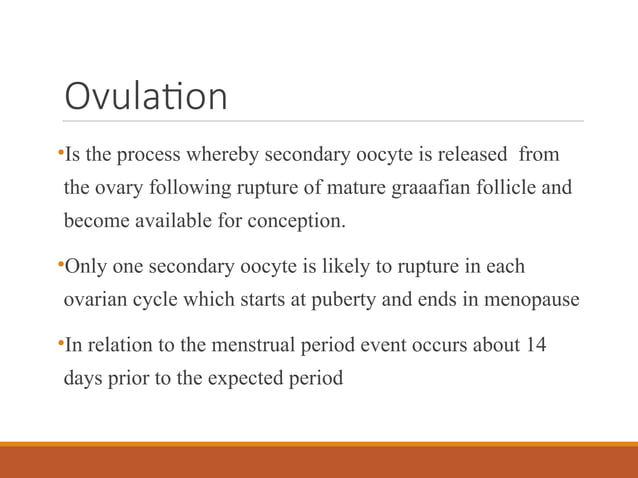 Ovulation

•Is the process whereby secondary oocyte is released from the ovary following rupture of mature graaafian follicle and become available for conception.

•Only one secondary oocyte is likely to rupture in each ovarian cycle which starts at puberty and ends in menopause

•In relation to the menstrual period event occurs about 14 days prior to the expected period